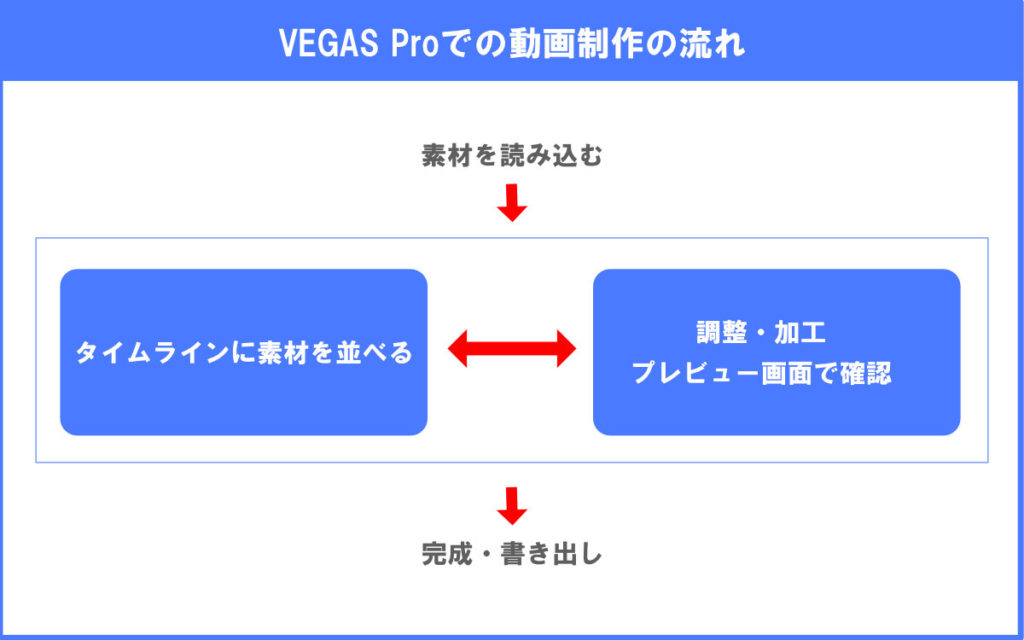 VEGAS Proでの動画制作の流れ

素材を読み込む

タイムラインに素材を並べる

調整・加工
プレビュー画面で確認

完成・書き出し